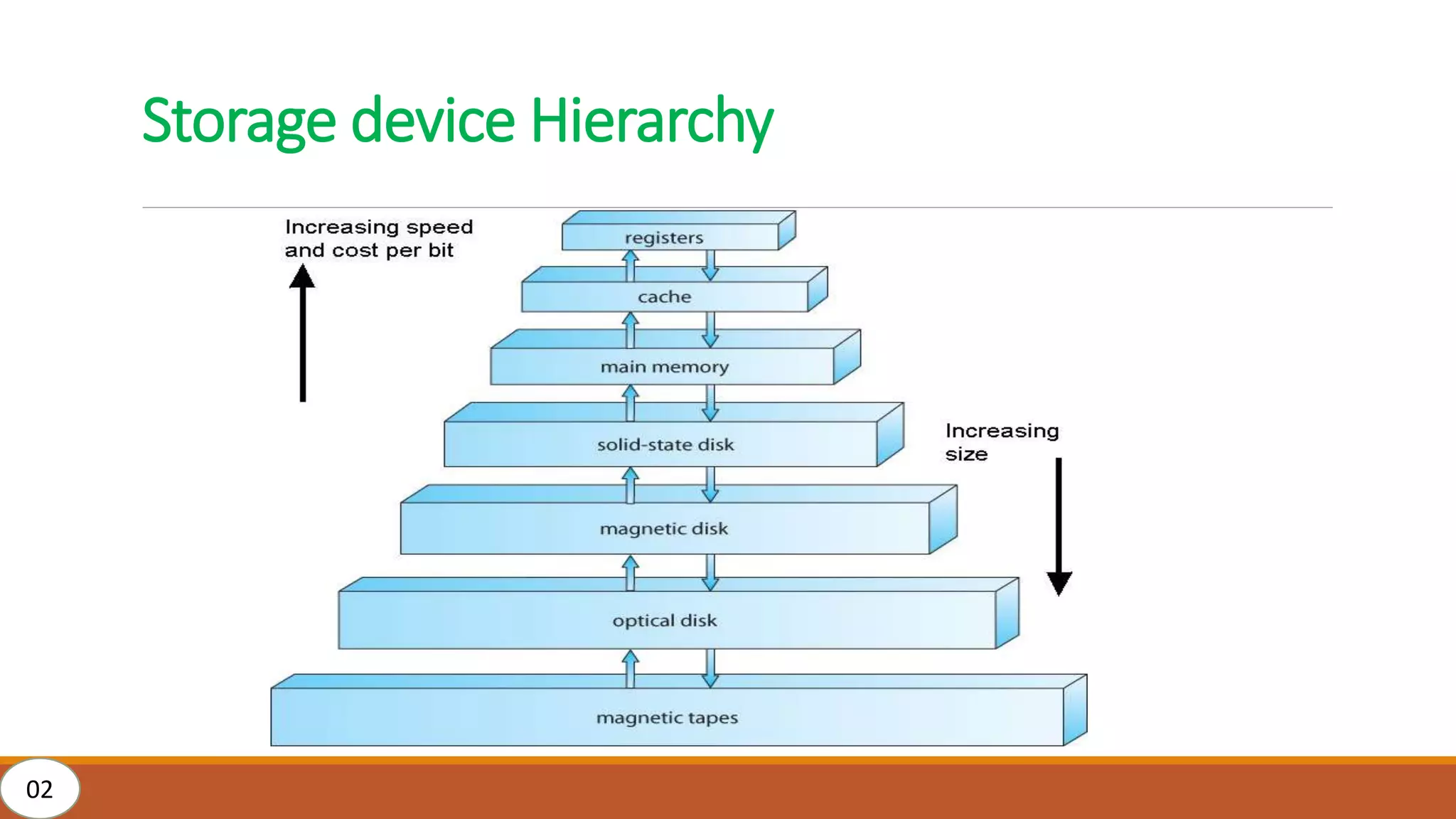 Storage device Hierarchy

Increasing speed and cost per bit

registers

cache

main memory

solid-state disk

magnetic disk

optical disk

magnetic tapes

Increasing size

02